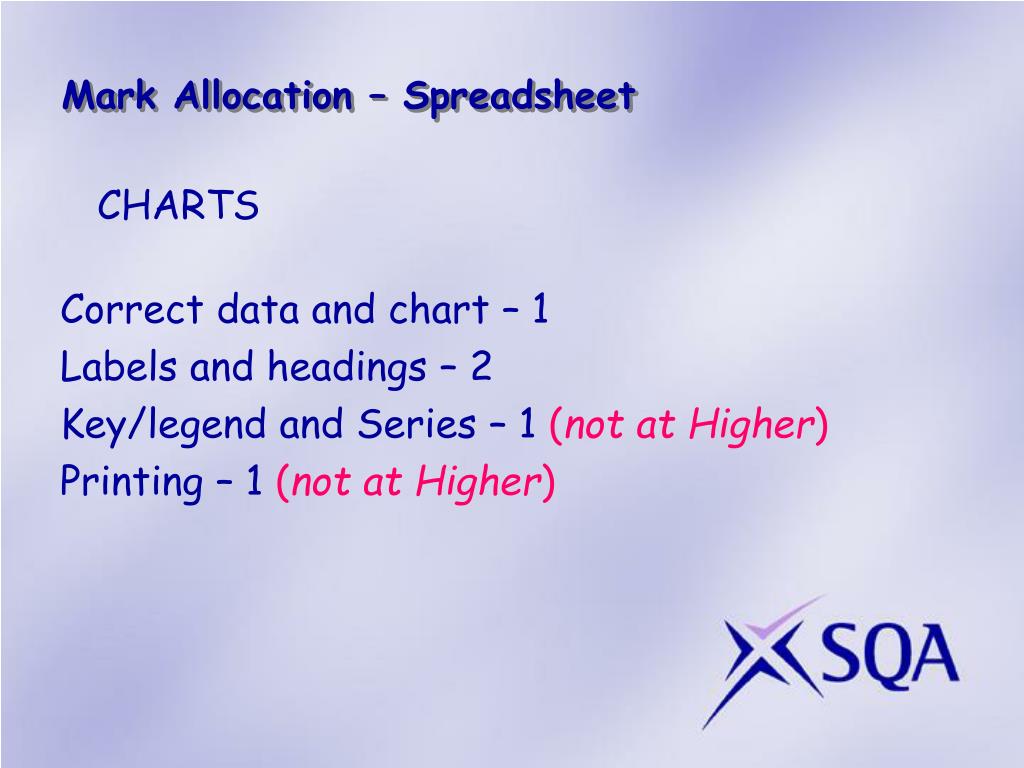 Mark Allocation – Spreadsheet

CHARTS

Correct data and chart – 1
Labels and headings – 2
Key/legend and Series – 1 (not at Higher)
Printing – 1 (not at Higher)

SQA